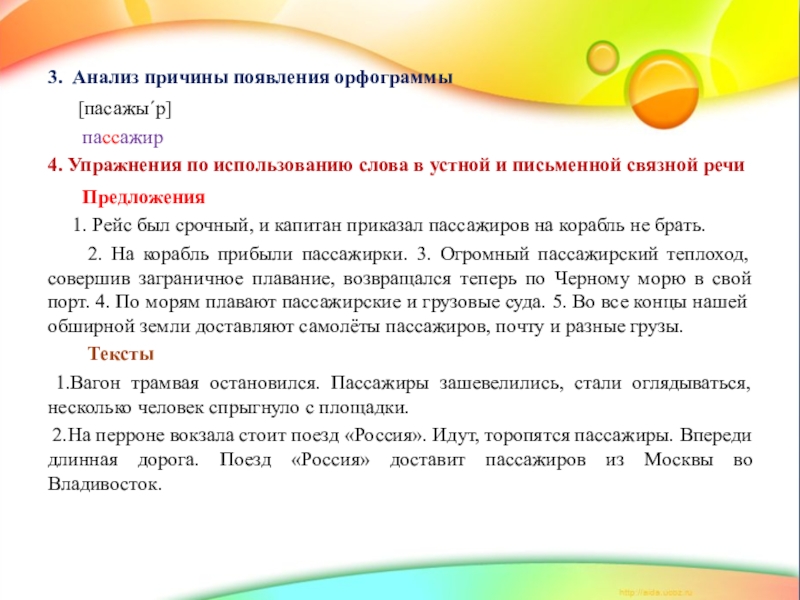 3. Анализ причины появления орфограммы

[пасажы´р]

пассажир

4. Упражнения по использованию слова в устной и письменной связной речи

Предложения

1. Рейс был срочный, и капитан приказал пассажиров на корабль не брать.

2. На корабль прибыли пассажирки. 3. Огромный пассажирский теплоход, совершив заграничное плавание, возвращался теперь по Черному морю в свой порт. 4. По морям плавают пассажирские и грузовые суда. 5. Во все концы нашей обширной земли доставляют самолёты пассажиров, почту и разные грузы.

Тексты

1.Вагон трамвая остановился. Пассажиры зашевелились, стали оглядываться, несколько человек спрыгнуло с площадки.

2.На перроне вокзала стоит поезд «Россия». Идут, торопятся пассажиры. Впереди длинная дорога. Поезд «Россия» доставит пассажиров из Москвы во Владивосток.

http://aida.ucoz.ru